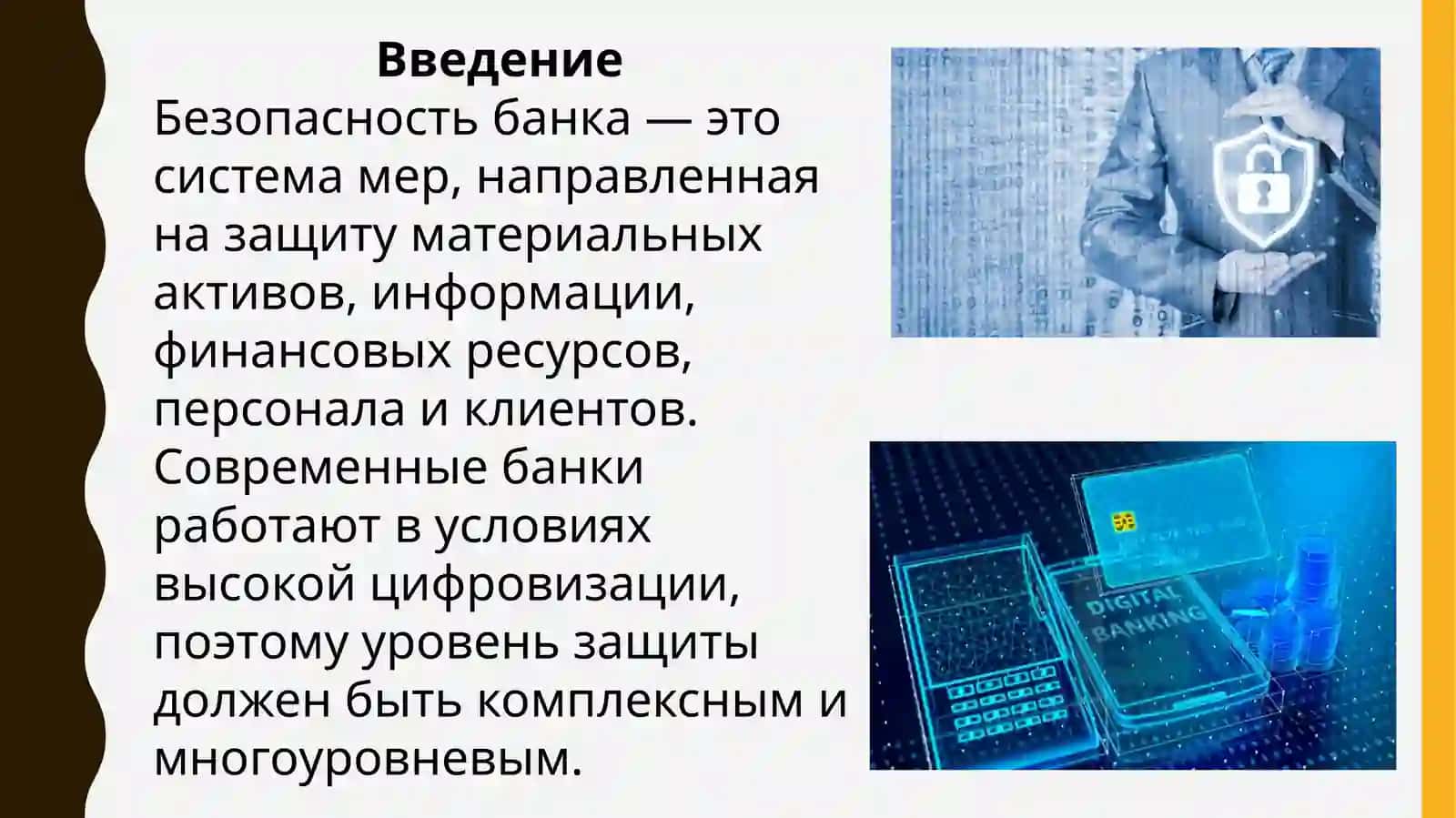 Введение
Безопасность банка — это система мер, направленная на защиту материальных активов, информации, финансовых ресурсов, персонала и клиентов. Современные банки работают в условиях высокой цифровизации, поэтому уровень защиты должен быть комплексным и многоуровневым.

DIGITAL BANKING